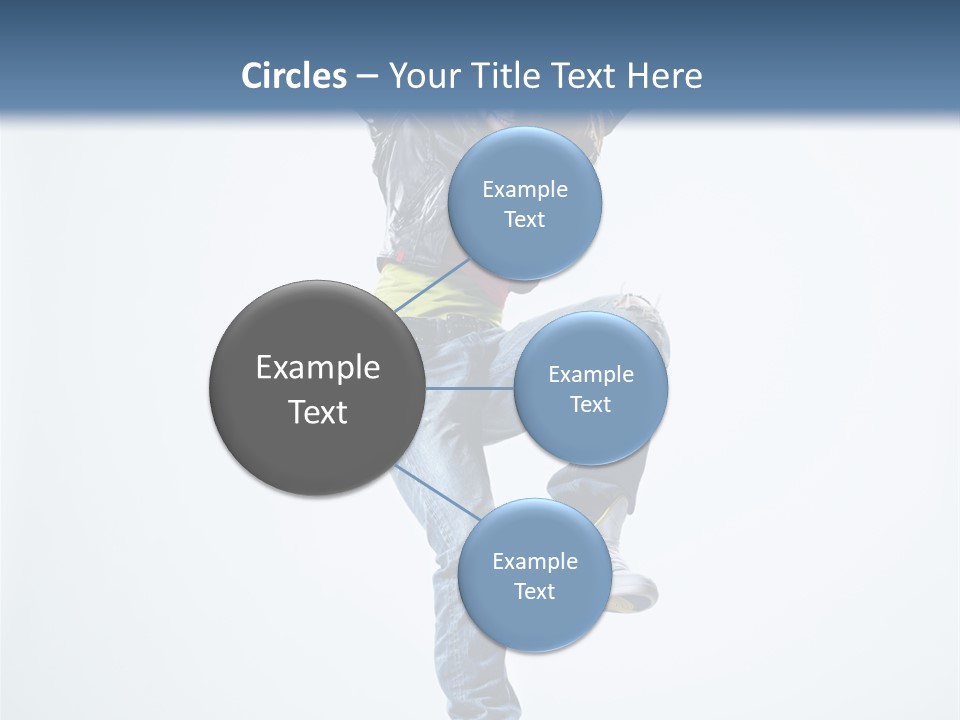 Circles – Your Title Text Here

Example Text

Example Text

Example Text

Example Text